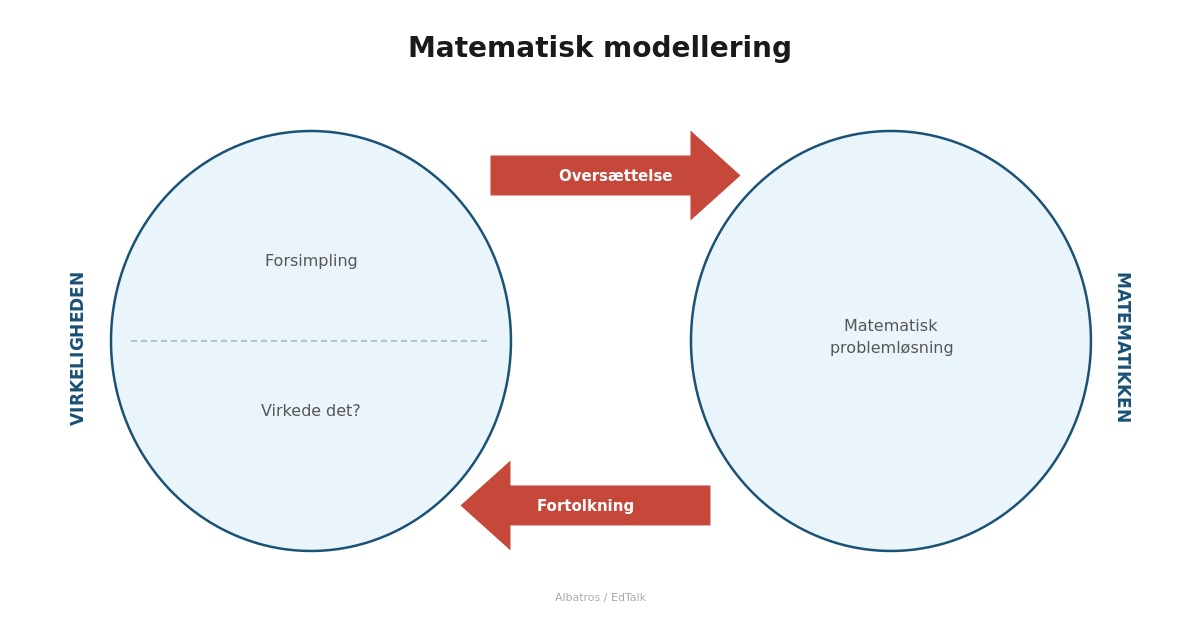 Matematisk modellering

VIRKELIGHEDEN

Forsimpling

Virkede det?

Oversættelse

Fortolkning

Matematisk problemløsning

MATEMATIKKEN

Albatros / EdTalk